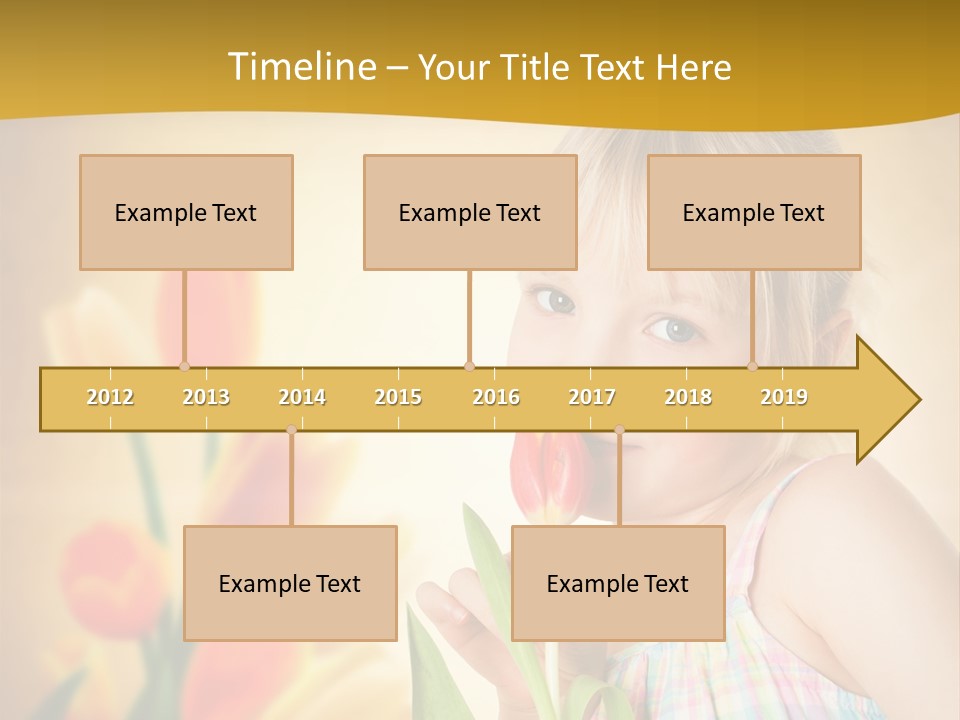 Timeline – Your Title Text Here

Example Text

Example Text

Example Text

2012 2013 2014 2015 2016 2017 2018 2019

Example Text

Example Text